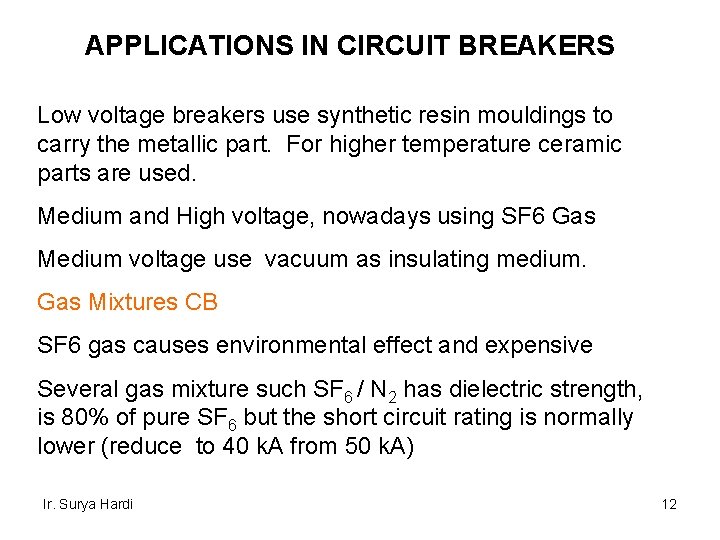 APPLICATIONS IN CIRCUIT BREAKERS

Low voltage breakers use synthetic resin mouldings to carry the metallic part. For higher temperature ceramic parts are used.

Medium and High voltage, nowadays using SF6 Gas

Medium voltage use vacuum as insulating medium.

Gas Mixtures CB

SF6 gas causes environmental effect and expensive

Several gas mixture such $SF_6$ / $N_2$ has dielectric strength, is 80% of pure $SF_6$ but the short circuit rating is normally lower (reduce to 40 kA from 50 kA)

Ir. Surya Hardi

12